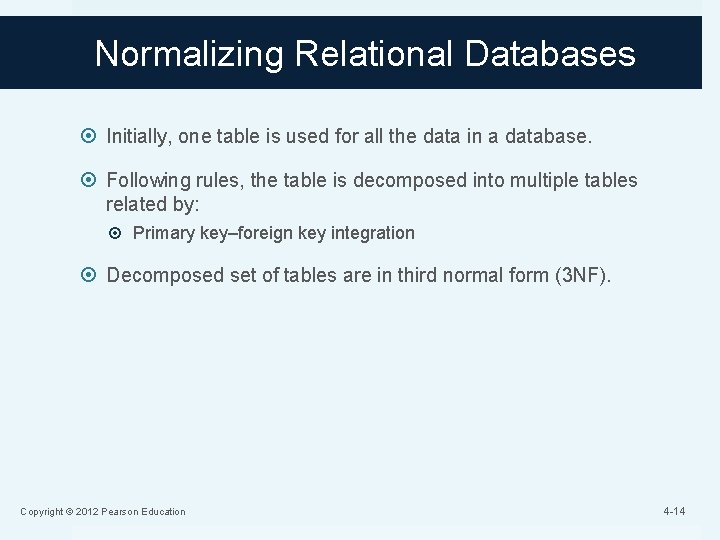 Normalizing Relational Databases

Initially, one table is used for all the data in a database.

Following rules, the table is decomposed into multiple tables related by:

Primary key–foreign key integration

Decomposed set of tables are in third normal form (3NF).

Copyright © 2012 Pearson Education

4-14